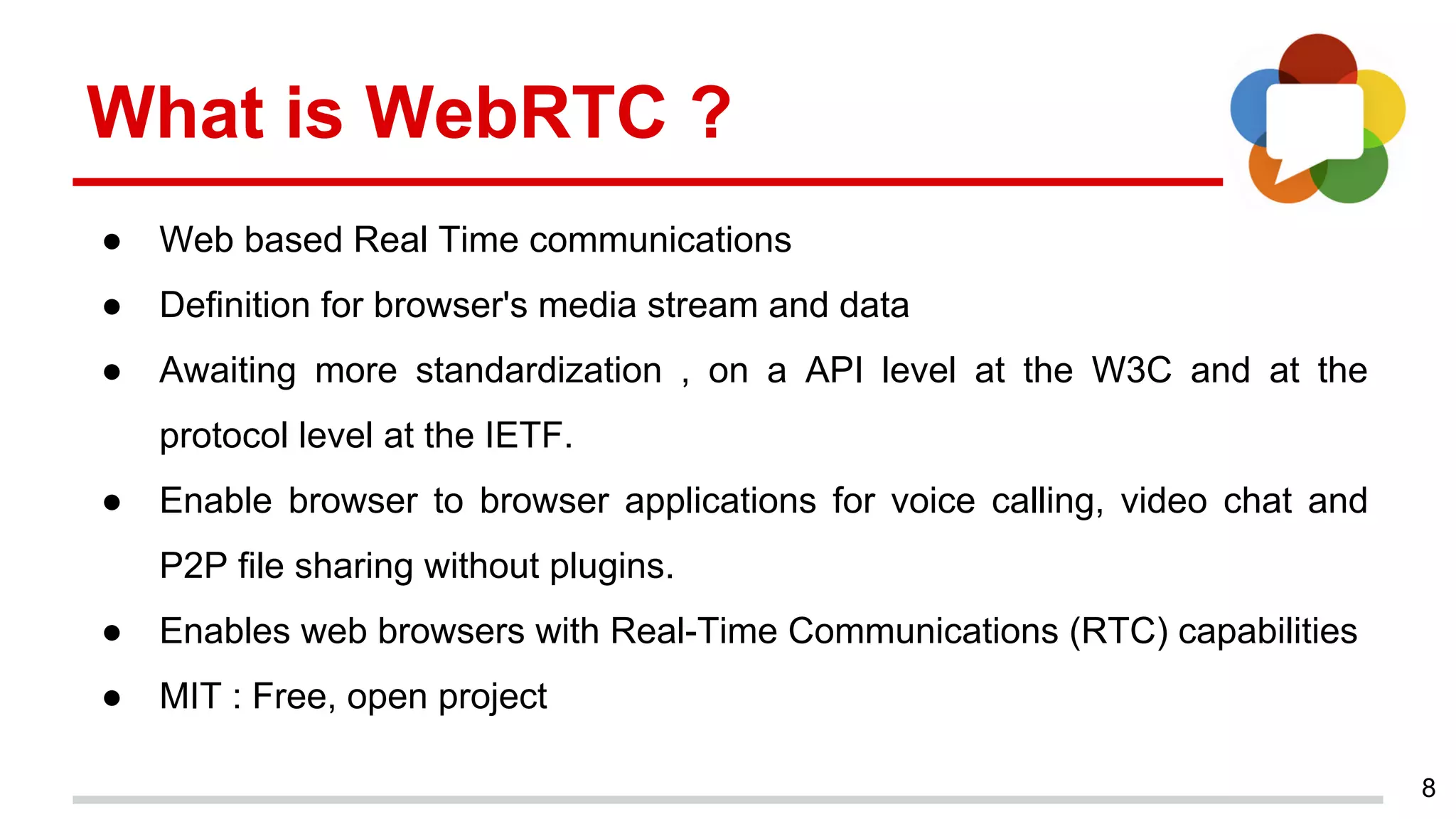 What is WebRTC ?

● Web based Real Time communications
● Definition for browser's media stream and data
● Awaiting more standardization , on a API level at the W3C and at the protocol level at the IETF.
● Enable browser to browser applications for voice calling, video chat and P2P file sharing without plugins.
● Enables web browsers with Real-Time Communications (RTC) capabilities
● MIT : Free, open project

8